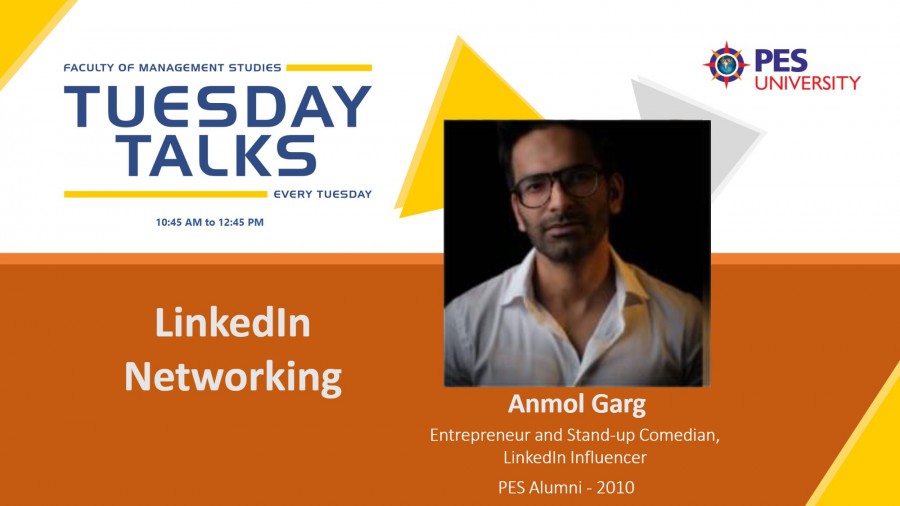 FACULTY OF MANAGEMENT STUDIES
TUESDAY TALKS
EVERY TUESDAY
10:45 AM to 12:45 PM

PES UNIVERSITY

LinkedIn Networking

Anmol Garg
Entrepreneur and Stand-up Comedian, LinkedIn Influencer
PES Alumni - 2010